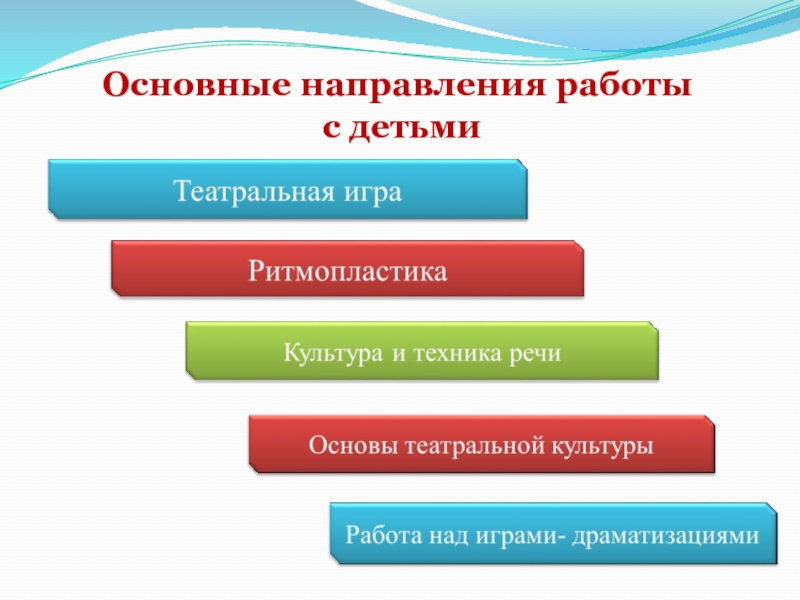 Основные направления работы с детьми

Театральная игра

Ритмопластика

Культура и техника речи

Основы театральной культуры

Работа над играми- драматизациями